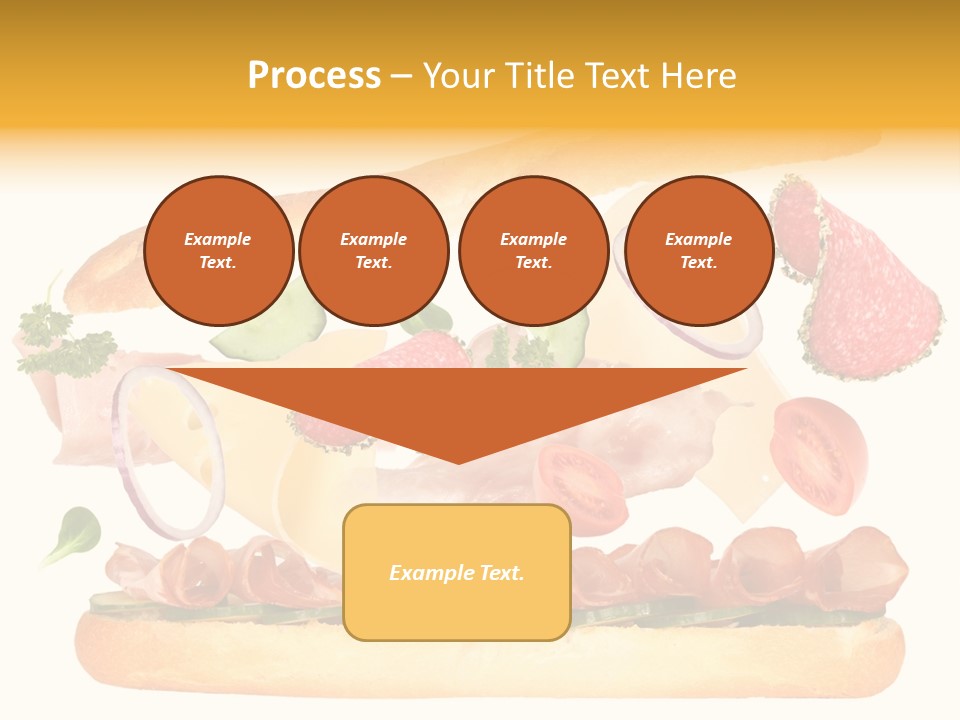 Process – Your Title Text Here

Example Text.

Example Text.

Example Text.

Example Text.

Example Text.